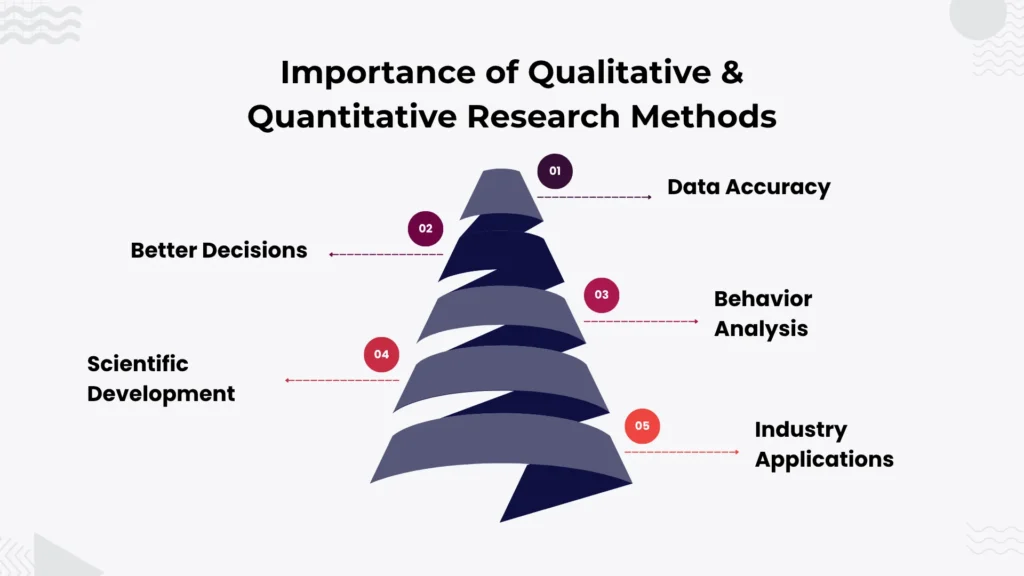 Importance of Qualitative & Quantitative Research Methods

01
Data Accuracy

02
Better Decisions

03
Behavior Analysis

04
Scientific Development

05
Industry Applications